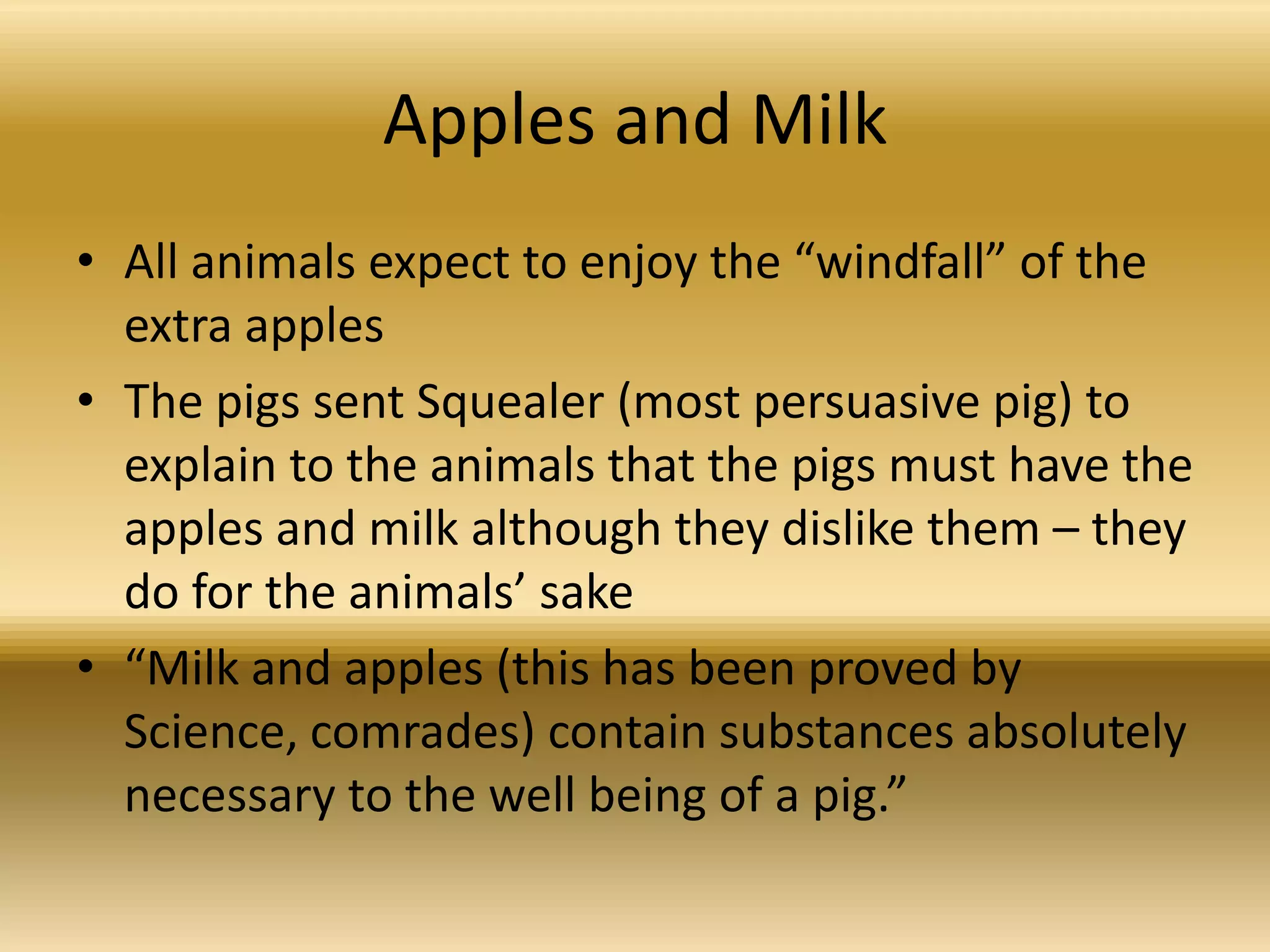 Apples and Milk

• All animals expect to enjoy the “windfall” of the extra apples

• The pigs sent Squealer (most persuasive pig) to explain to the animals that the pigs must have the apples and milk although they dislike them – they do for the animals’ sake

• “Milk and apples (this has been proved by Science, comrades) contain substances absolutely necessary to the well being of a pig.”